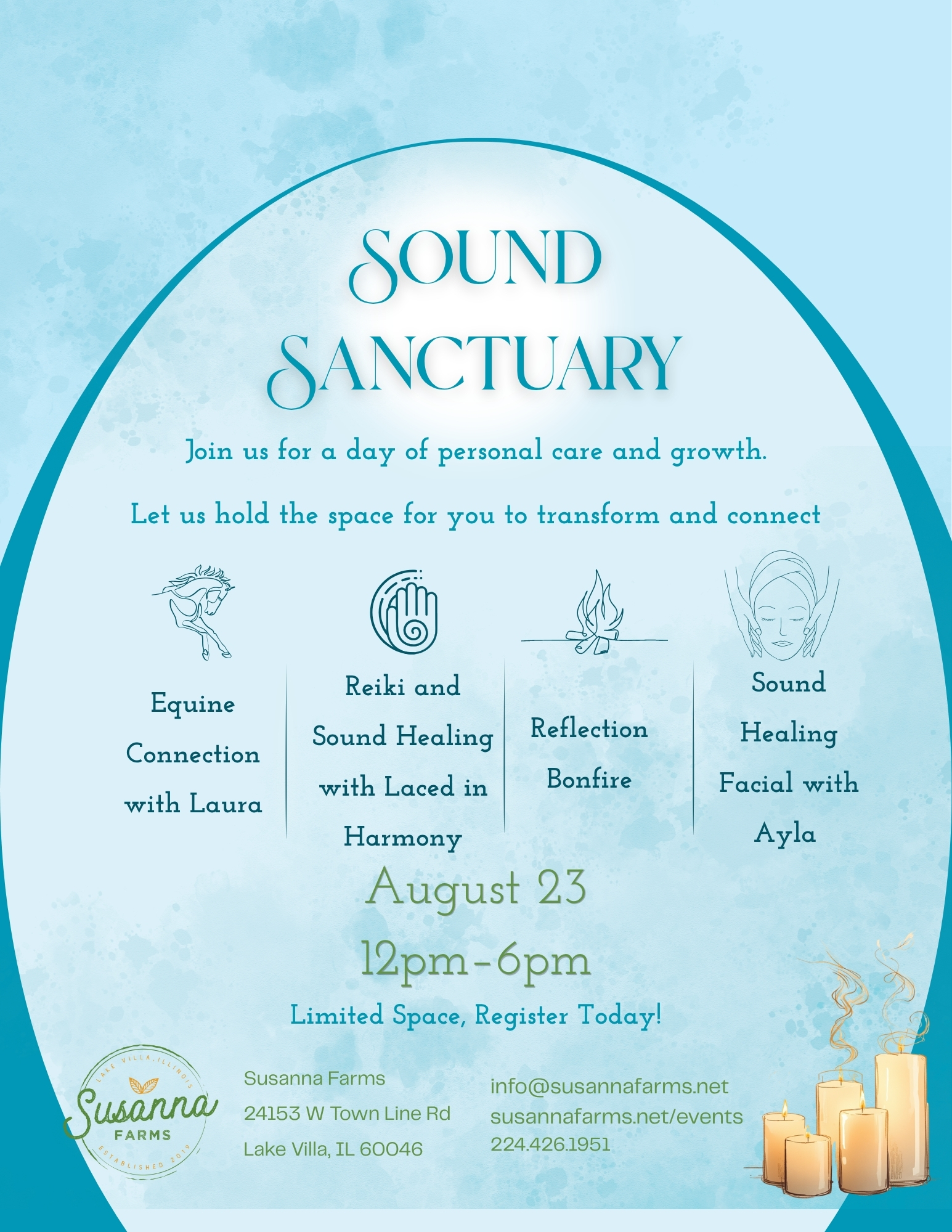 SOUND SANCTUARY

Join us for a day of personal care and growth.

Let us hold the space for you to transform and connect

Equine Connection with Laura

Reiki and Sound Healing with Laced in Harmony

Reflection Bonfire

Sound Healing Facial with Ayla

August 23

12pm-6pm

Limited Space, Register Today!

LAKE VILLA, ILLINOIS
Susanna
FARMS
ESTABLISHED 2019

Susanna Farms
24153 W Town Line Rd
Lake Villa, IL 60046

info@susannafarms.net
susannafarms.net/events
224.426.1951